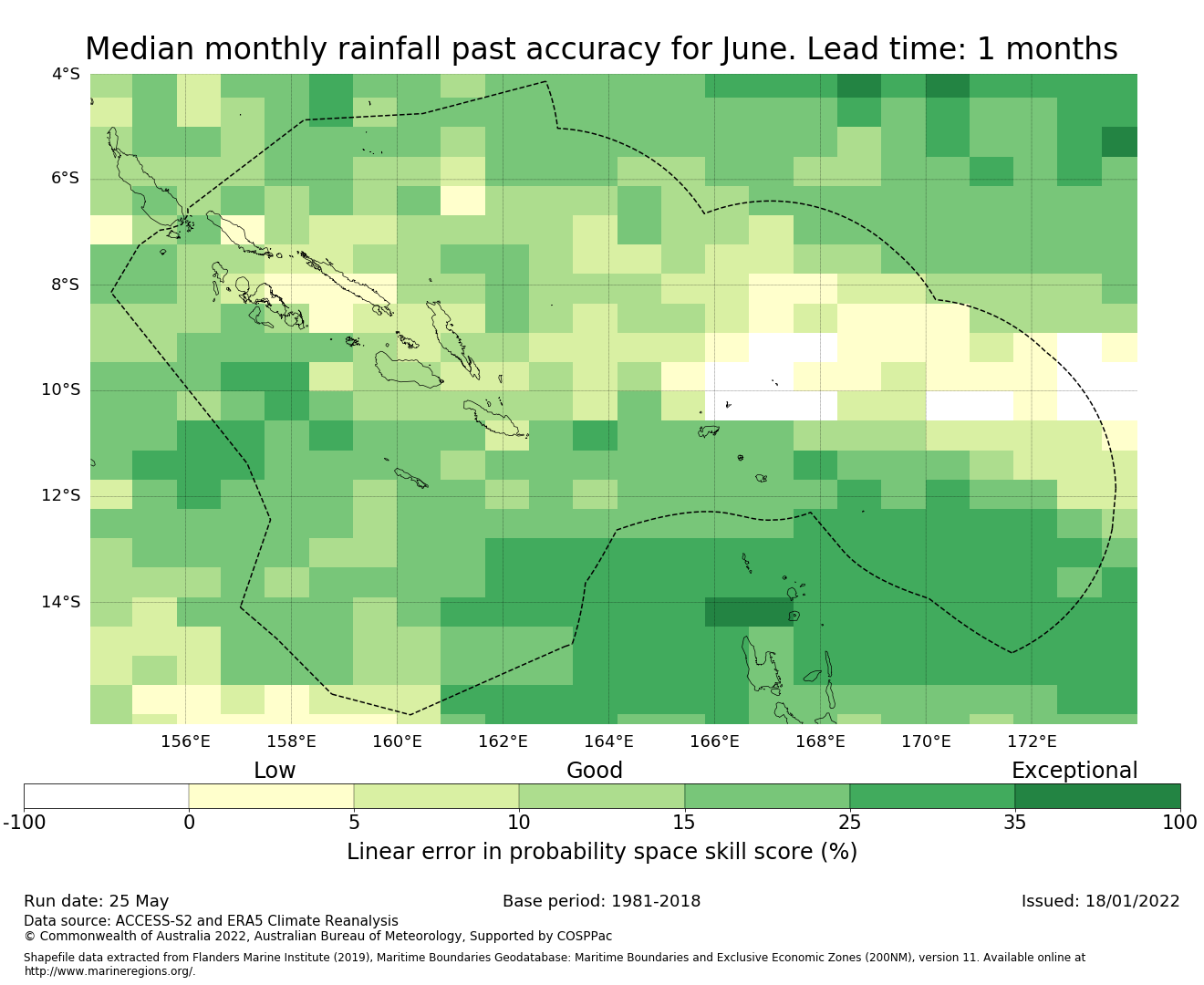 Median monthly rainfall past accuracy for June. Lead time: 1 months

4°S
6°S
8°S
10°S
12°S
14°S

156°E 158°E 160°E 162°E 164°E 166°E 168°E 170°E 172°E

Low Good Exceptional

-100 0 5 10 15 25 35 100

Linear error in probability space skill score (%)

Run date: 25 May
Base period: 1981-2018
Issued: 18/01/2022

Data source: ACCESS-S2 and ERA5 Climate Reanalysis
© Commonwealth of Australia 2022, Australian Bureau of Meteorology, Supported by COSPPac

Shapefile data extracted from Flanders Marine Institute (2019), Maritime Boundaries Geodatabase: Maritime Boundaries and Exclusive Economic Zones (200NM), version 11. Available online at http://www.marineregions.org/.